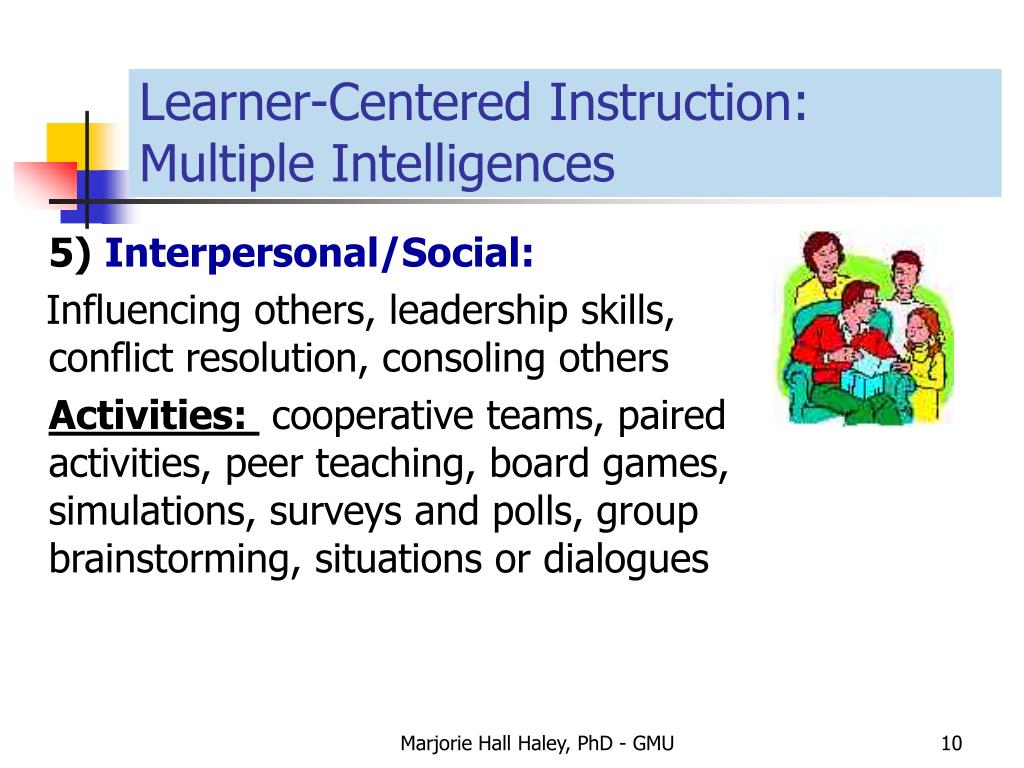 Learner-Centered Instruction: Multiple Intelligences

5) Interpersonal/Social:

Influencing others, leadership skills, conflict resolution, consoling others

Activities: cooperative teams, paired activities, peer teaching, board games, simulations, surveys and polls, group brainstorming, situations or dialogues

Marjorie Hall Haley, PhD - GMU

10